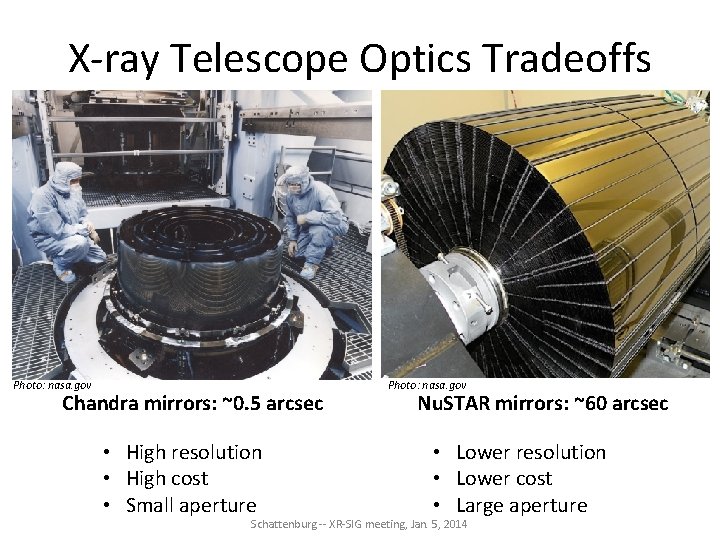 X-ray Telescope Optics Tradeoffs

Photo: nasa.gov

Chandra mirrors: ~0.5 arcsec

• High resolution
• High cost
• Small aperture

Photo: nasa.gov

NuSTAR mirrors: ~60 arcsec

• Lower resolution
• Lower cost
• Large aperture

Schattenburg -- XR-SIG meeting, Jan 5, 2014